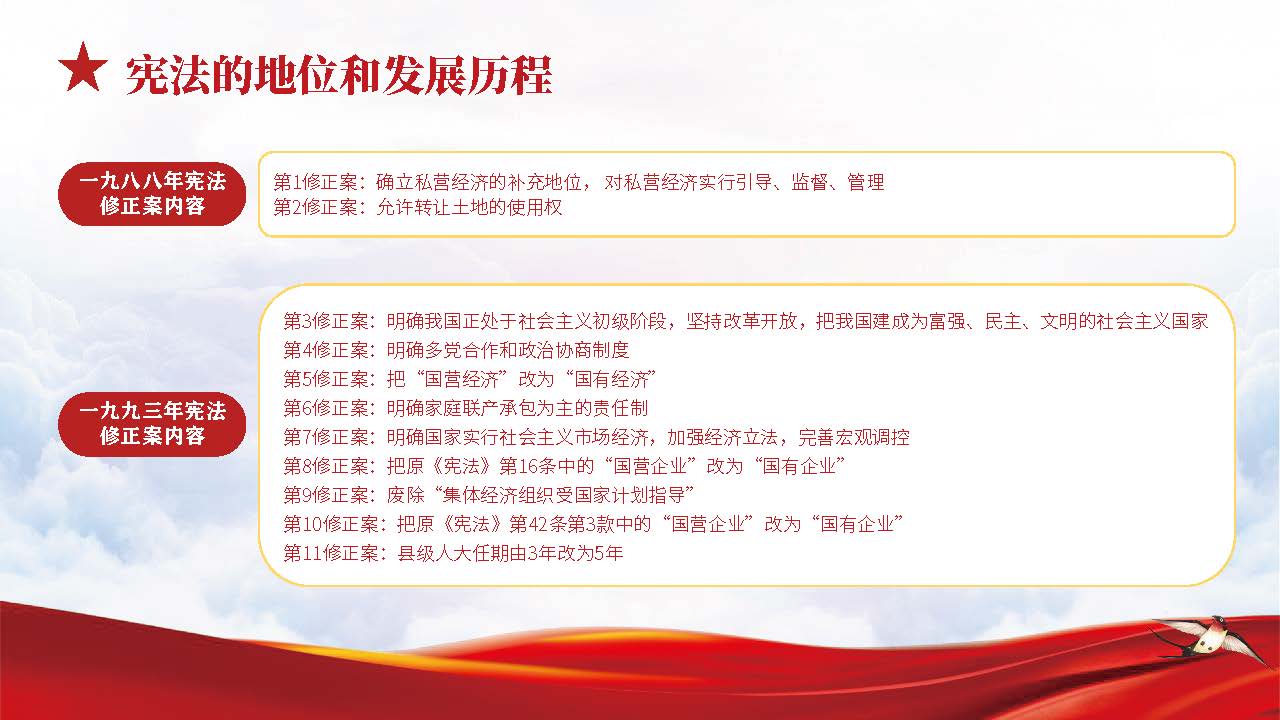 宪法的地位和发展历程

一九八八年宪法修正案内容

第1修正案：确立私营经济的补充地位，对私营经济实行引导、监督、管理
第2修正案：允许转让土地的使用权

一九九三年宪法修正案内容

第3修正案：明确我国正处于社会主义初级阶段，坚持改革开放，把我国建成为富强、民主、文明的社会主义国家
第4修正案：明确多党合作和政治协商制度
第5修正案：把“国营经济”改为“国有经济”
第6修正案：明确家庭联产承包为主的责任制
第7修正案：明确国家实行社会主义市场经济，加强经济立法，完善宏观调控
第8修正案：把原《宪法》第16条中的“国营企业”改为“国有企业”
第9修正案：废除“集体经济组织受国家计划指导”
第10修正案：把原《宪法》第42条第3款中的“国营企业”改为“国有企业”
第11修正案：县级人大任期由3年改为5年